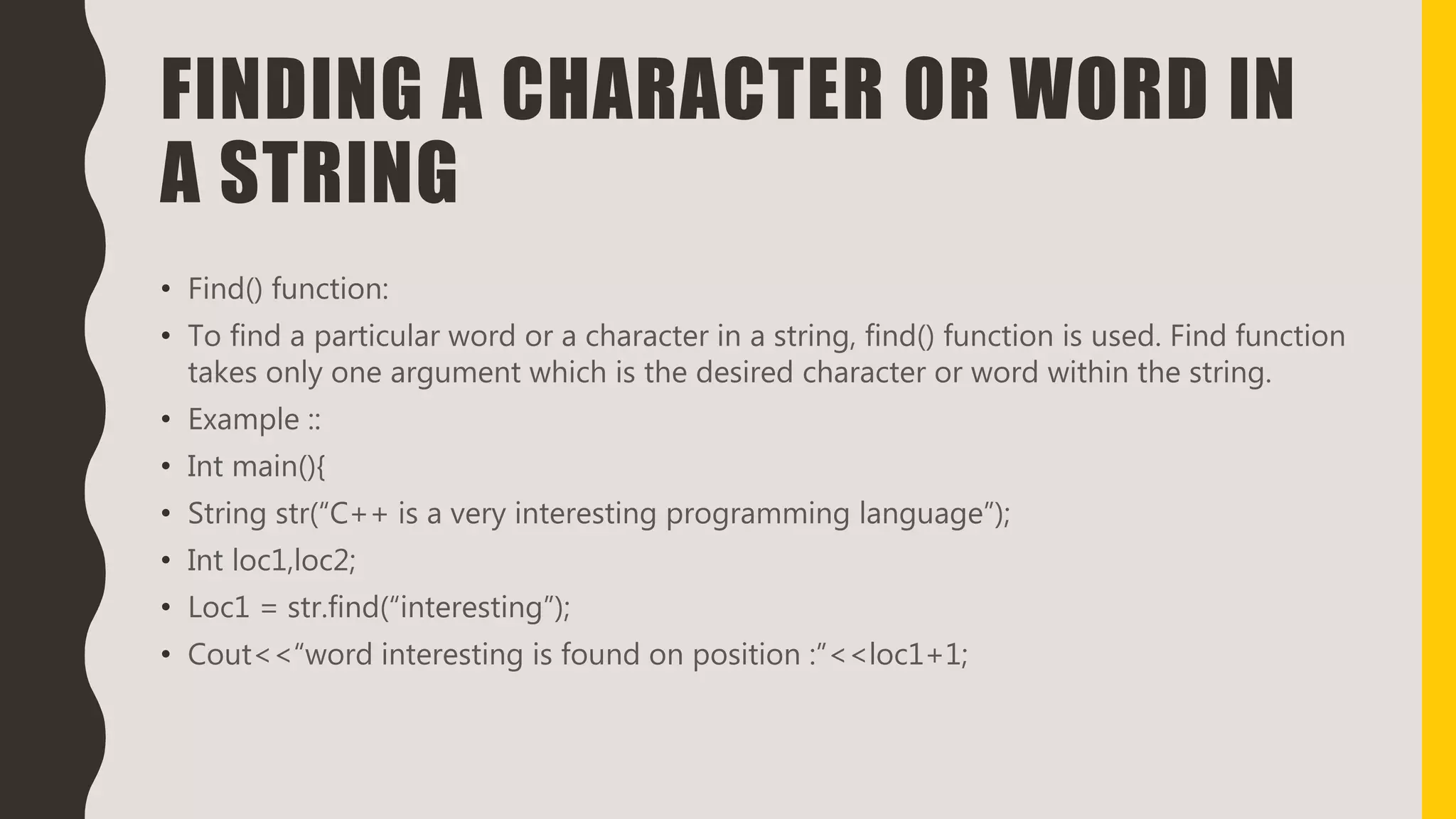 FINDING A CHARACTER OR WORD IN A STRING

• Find() function:
• To find a particular word or a character in a string, find() function is used. Find function takes only one argument which is the desired character or word within the string.
• Example ::
• Int main(){
• String str(“C++ is a very interesting programming language”);
• Int loc1,loc2;
• Loc1 = str.find(“interesting”);
• Cout<<“word interesting is found on position :”<<loc1+1;